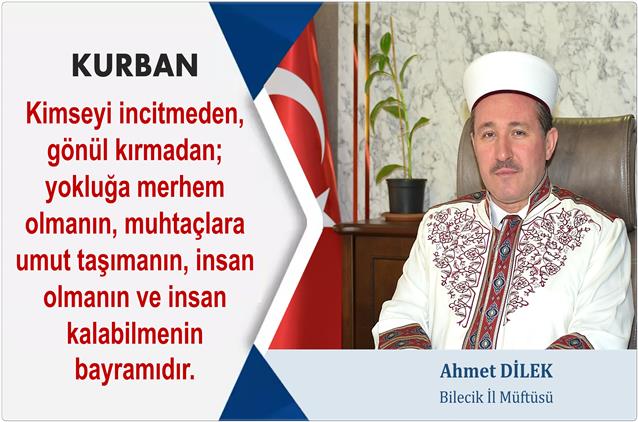 KURBAN

Kimseyi incitmeden, gönül kırmadan; yokluğa merhem olmanın, muhtaçlara umut taşımanın, insan olmanın ve insan kalabilmenin bayramıdır.

Ahmet DİLEK
Bilecik İl Müftüsü